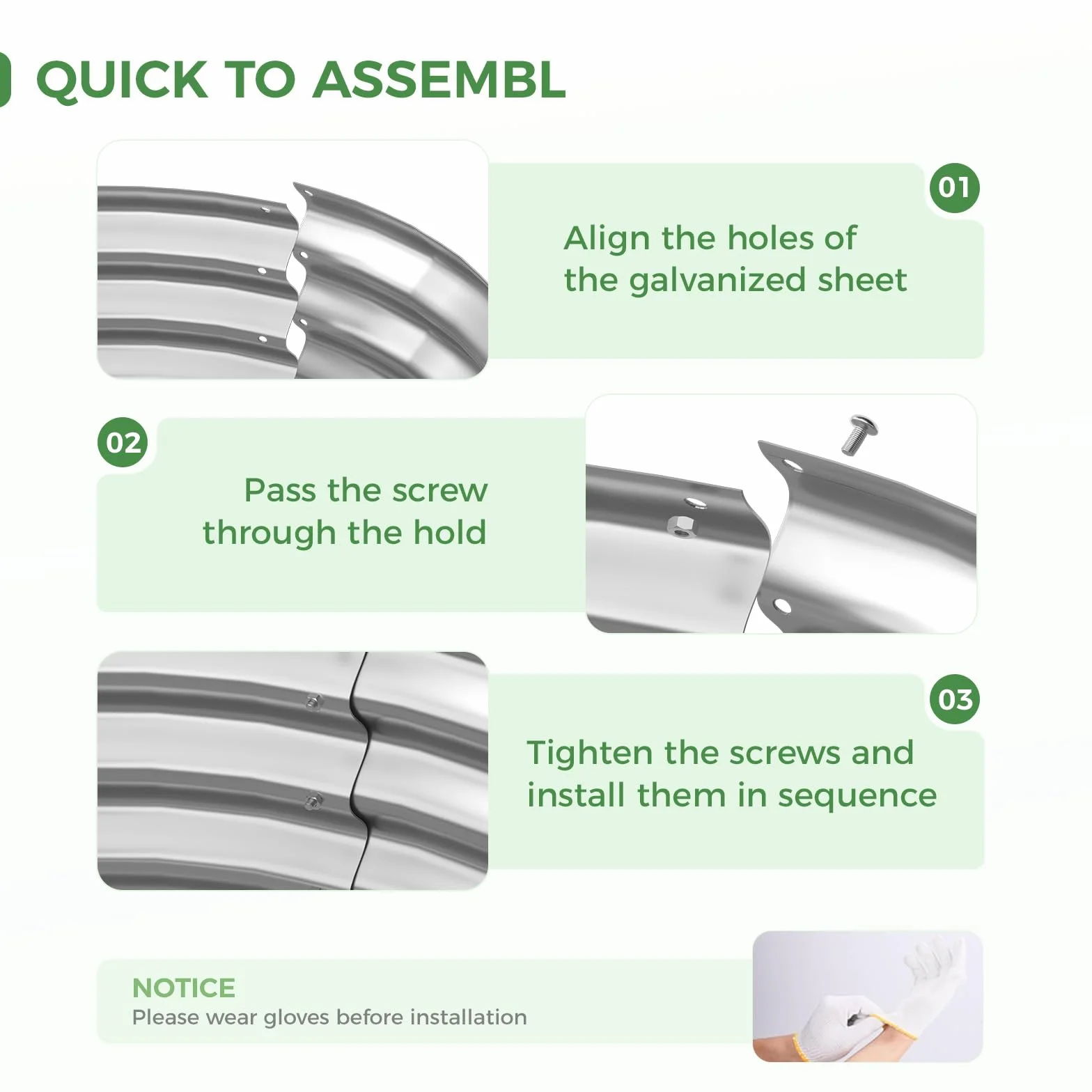 QUICK TO ASSEMBL

01

Align the holes of the galvanized sheet

02

Pass the screw through the hold

03

Tighten the screws and install them in sequence

NOTICE
Please wear gloves before installation